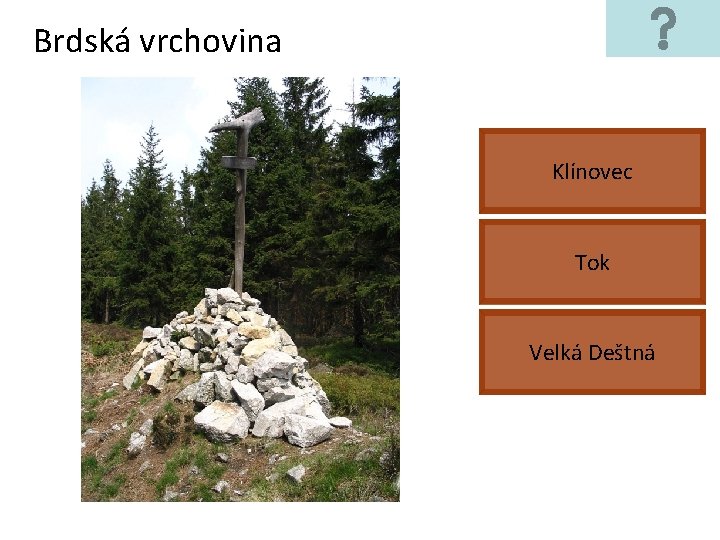 Brdská vrchovina

?

Klínovec

Tok

Velká Deštná